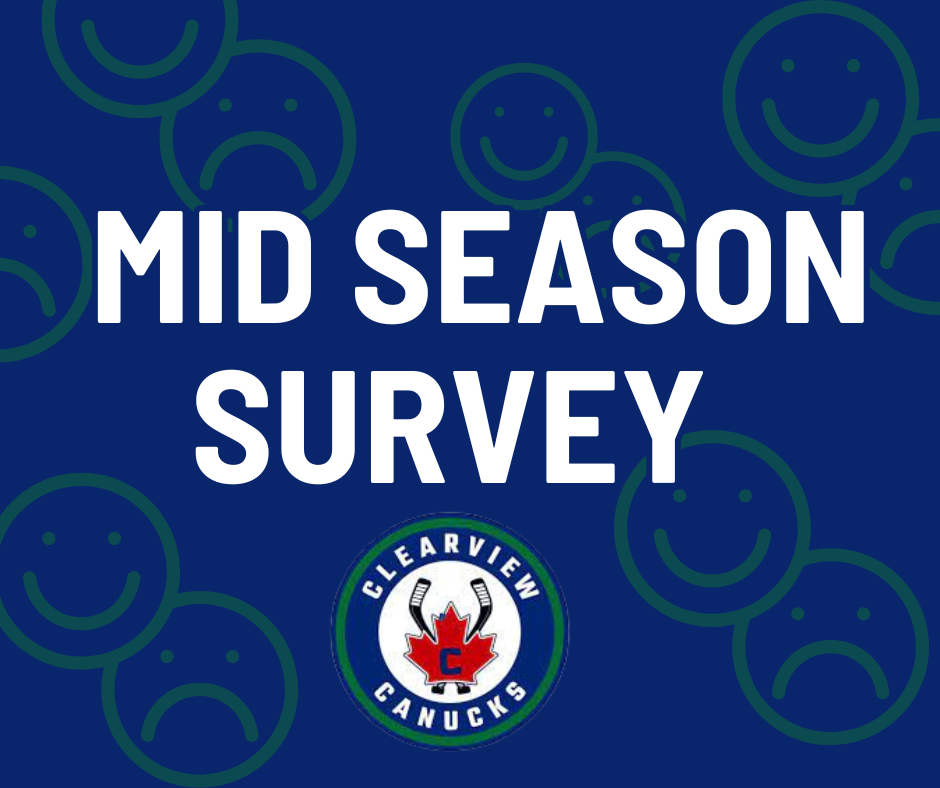 MID SEASON SURVEY

CLEARVIEW
C
CANUCKS